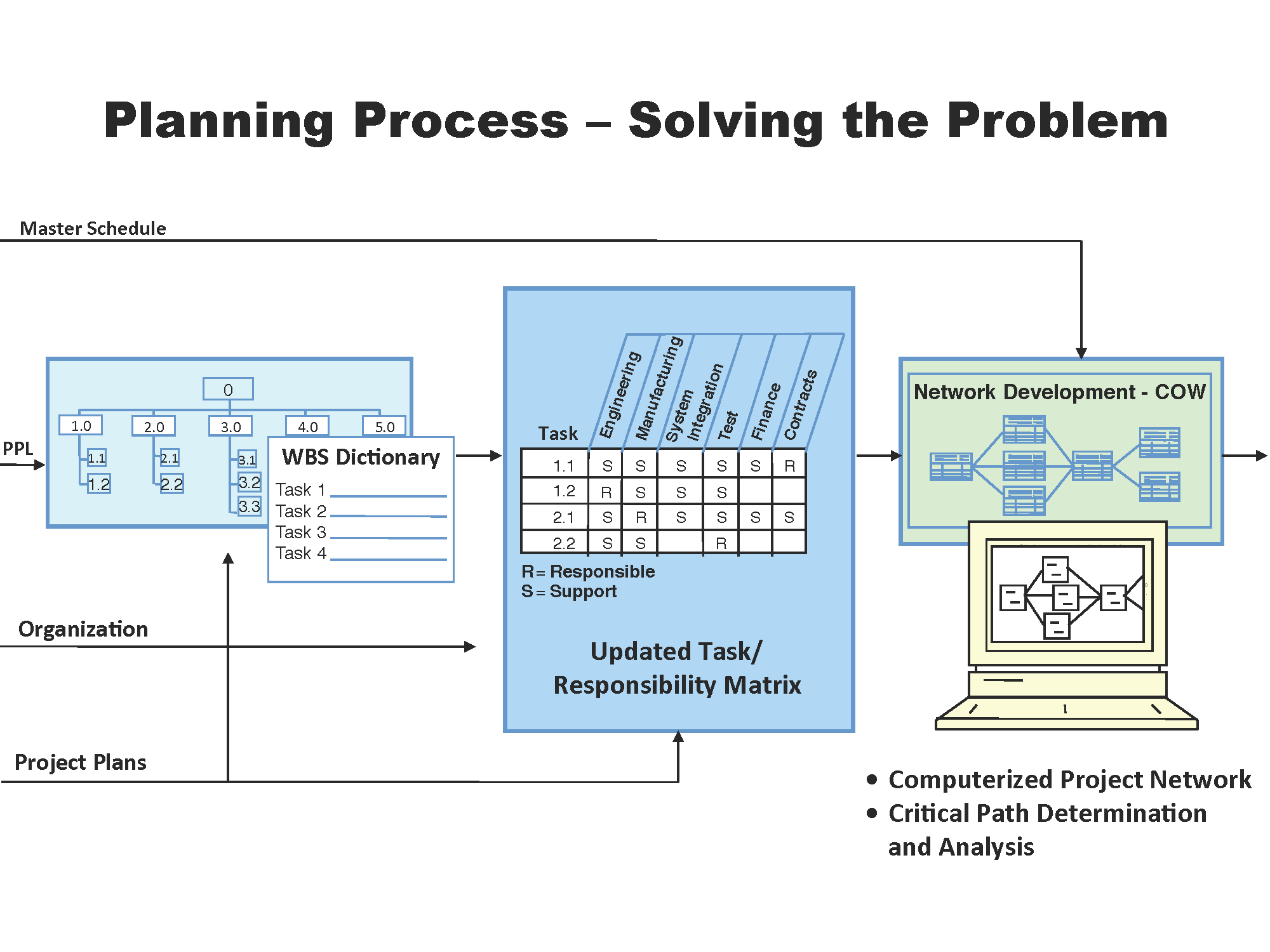 Planning Process – Solving the Problem

Master Schedule

PPL

0

1.0 2.0 3.0 4.0 5.0

1.1 1.2 2.1 2.2 3.1 3.2 3.3

WBS Dictionary

Task 1
Task 2
Task 3
Task 4

| Task | Engineering | Manufacturing | System Integration | Test | Finance | Contracts |
|---|---|---|---|---|---|---|
| 1.1 | S | S | S | S | S | R |
| 1.2 | R | S | S | S | | |
| 2.1 | S | R | S | S | S | S |
| 2.2 | S | S | | R | | |

R = Responsible
S = Support

Updated Task/ Responsibility Matrix

Network Development - COW

Organization

Project Plans

• Computerized Project Network
• Critical Path Determination and Analysis